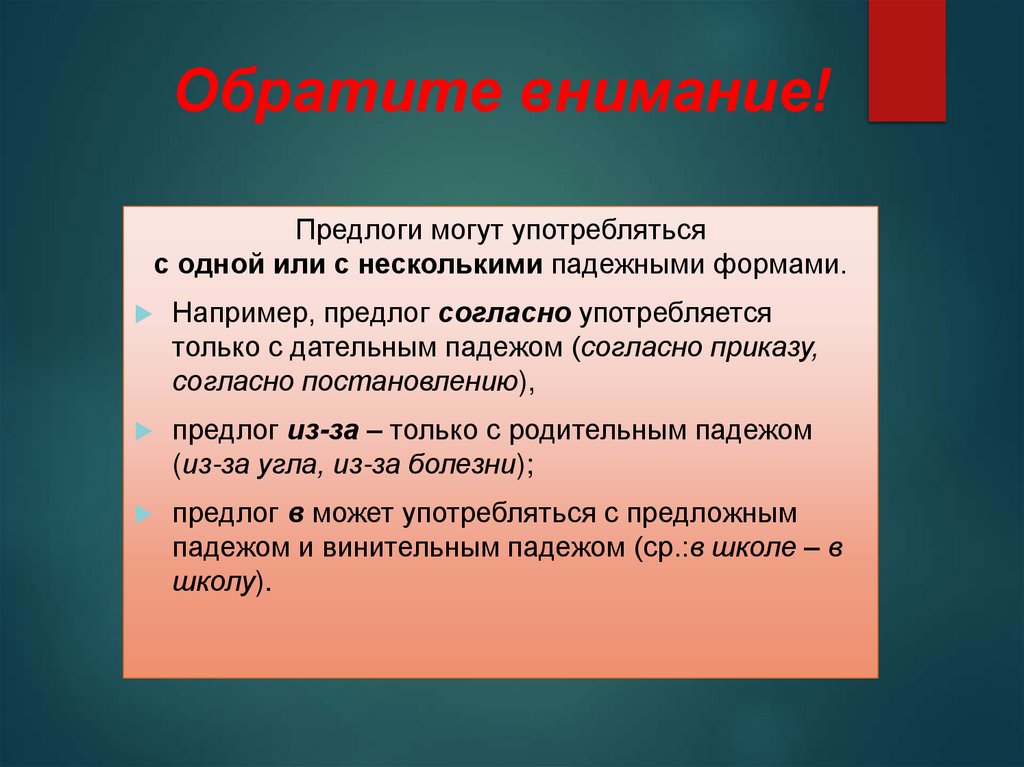 Обратите внимание!

Предлоги могут употребляться с одной или с несколькими падежными формами.

Например, предлог согласно употребляется только с дательным падежом (согласно приказу, согласно постановлению),

предлог из-за – только с родительным падежом (из-за угла, из-за болезни);

предлог в может употребляться с предложным падежом и винительным падежом (ср.:в школе – в школу).